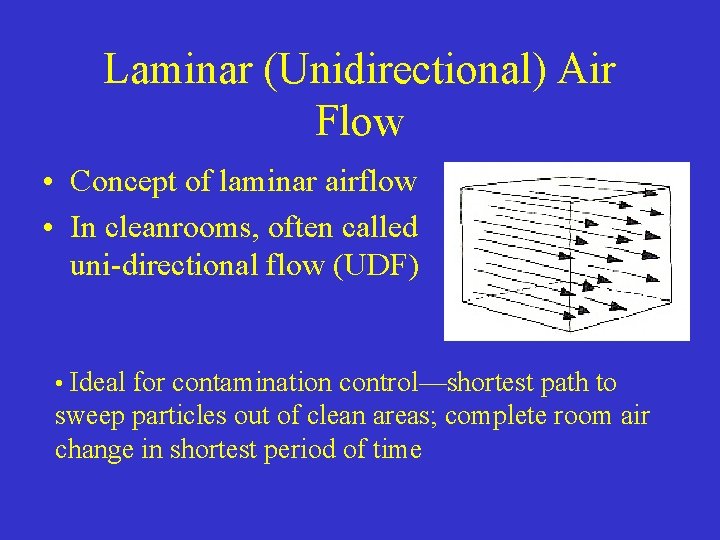 Laminar (Unidirectional) Air Flow

• Concept of laminar airflow
• In cleanrooms, often called uni-directional flow (UDF)

• Ideal for contamination control—shortest path to sweep particles out of clean areas; complete room air change in shortest period of time